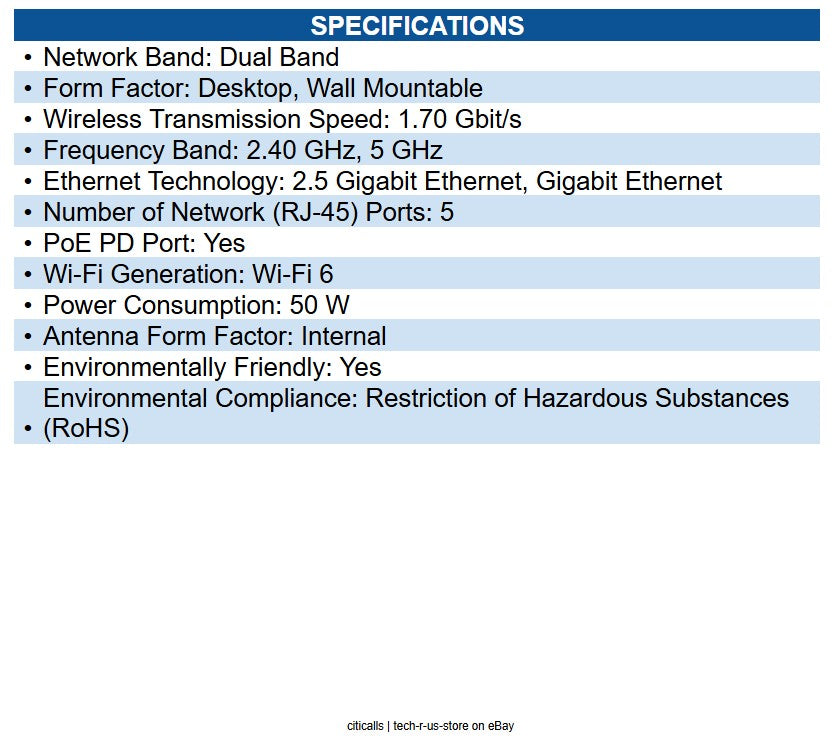 SPECIFICATIONS

• Network Band: Dual Band
• Form Factor: Desktop, Wall Mountable
• Wireless Transmission Speed: 1.70 Gbit/s
• Frequency Band: 2.40 GHz, 5 GHz
• Ethernet Technology: 2.5 Gigabit Ethernet, Gigabit Ethernet
• Number of Network (RJ-45) Ports: 5
• PoE PD Port: Yes
• Wi-Fi Generation: Wi-Fi 6
• Power Consumption: 50 W
• Antenna Form Factor: Internal
• Environmentally Friendly: Yes
• Environmental Compliance: Restriction of Hazardous Substances (RoHS)

citicalls | tech-r-us-store on eBay